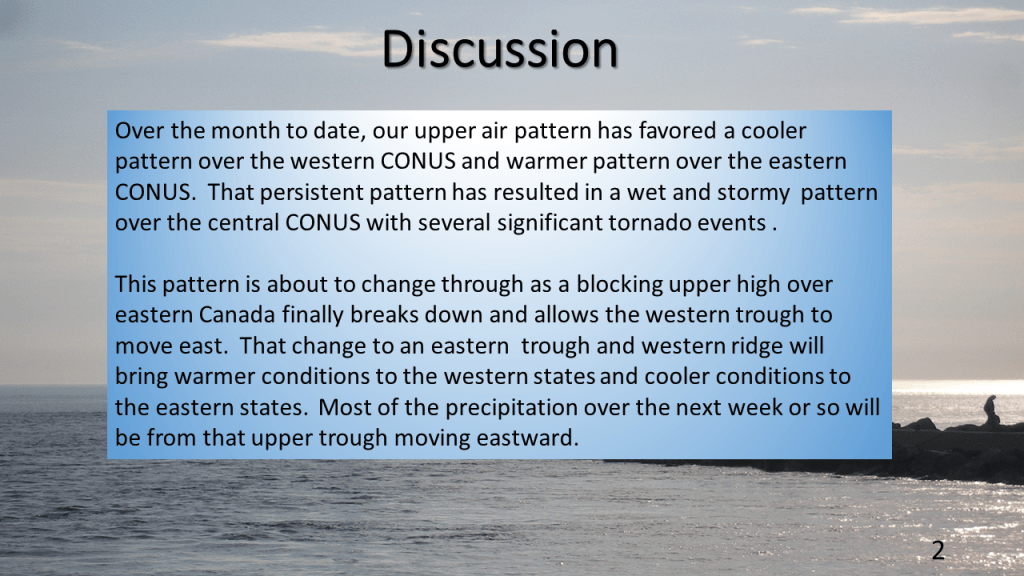 Discussion

Over the month to date, our upper air pattern has favored a cooler pattern over the western CONUS and warmer pattern over the eastern CONUS. That persistent pattern has resulted in a wet and stormy pattern over the central CONUS with several significant tornado events .

This pattern is about to change through as a blocking upper high over eastern Canada finally breaks down and allows the western trough to move east. That change to an eastern trough and western ridge will bring warmer conditions to the western states and cooler conditions to the eastern states. Most of the precipitation over the next week or so will be from that upper trough moving eastward.

2